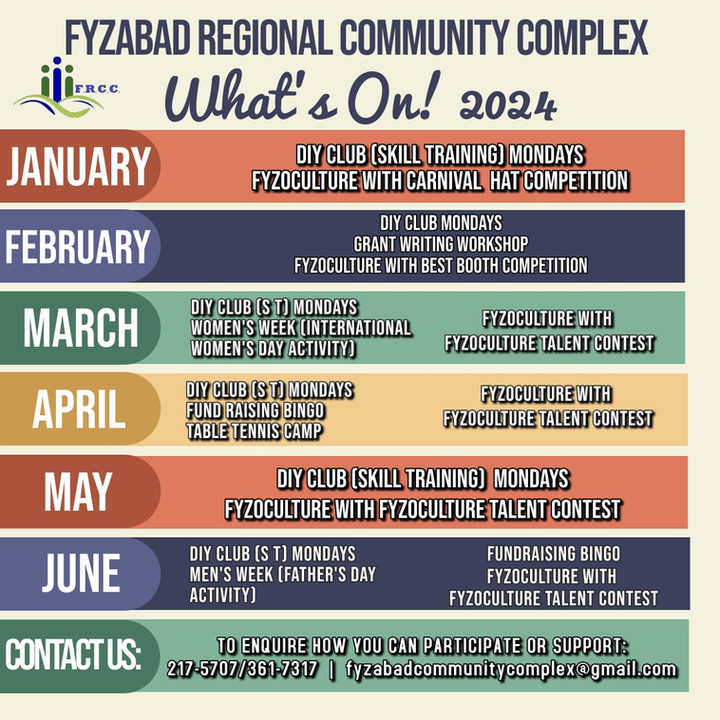 FYZABAD REGIONAL COMMUNITY COMPLEX

F.R.C.C.

What's On! 2024

JANUARY

DIY CLUB (SKILL TRAINING) MONDAYS
FYZOCULTURE WITH CARNIVAL HAT COMPETITION

FEBRUARY

DIY CLUB MONDAYS
GRANT WRITING WORKSHOP
FYZOCULTURE WITH BEST BOOTH COMPETITION

MARCH

DIY CLUB (S T) MONDAYS
WOMEN'S WEEK (INTERNATIONAL WOMEN'S DAY ACTIVITY)

FYZOCULTURE WITH
FYZOCULTURE TALENT CONTEST

APRIL

DIY CLUB (S T) MONDAYS
FUND RAISING BINGO
TABLE TENNIS CAMP

FYZOCULTURE WITH
FYZOCULTURE TALENT CONTEST

MAY

DIY CLUB (SKILL TRAINING) MONDAYS
FYZOCULTURE WITH FYZOCULTURE TALENT CONTEST

JUNE

DIY CLUB (S T) MONDAYS
MEN'S WEEK (FATHER'S DAY ACTIVITY)

FUNDRAISING BINGO
FYZOCULTURE WITH
FYZOCULTURE TALENT CONTEST

CONTACT US:

TO ENQUIRE HOW YOU CAN PARTICIPATE OR SUPPORT:
217-5707/361-7317 | fyzabadcommunitycomplex@gmail.com